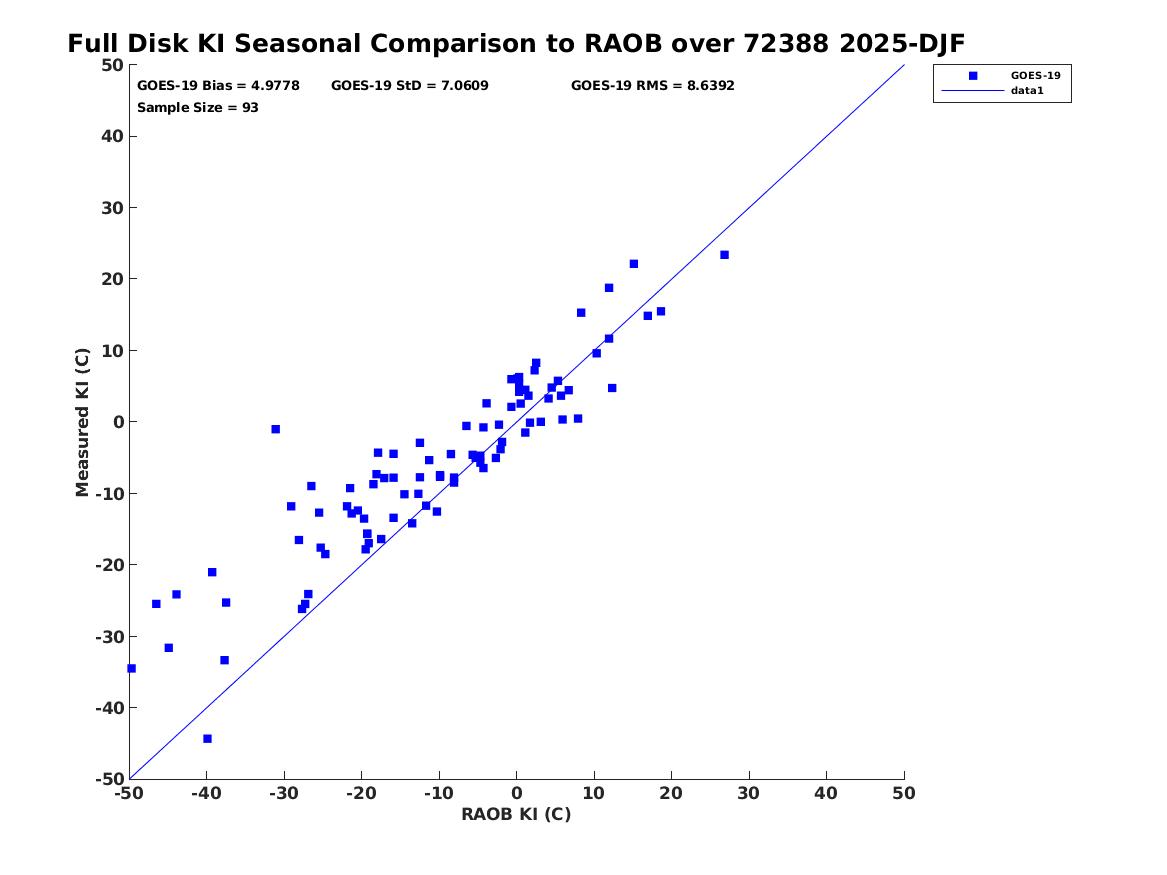 Full Disk KI Seasonal Comparison to RAOB over 72388 2025-DJF

GOES-19 Bias = 4.9778
GOES-19 StD = 7.0609
GOES-19 RMS = 8.6392
Sample Size = 93

GOES-19
data1

Measured KI (C)

50
40
30
20
10
0
-10
-20
-30
-40
-50

-50 -40 -30 -20 -10 0 10 20 30 40 50

RAOB KI (C)